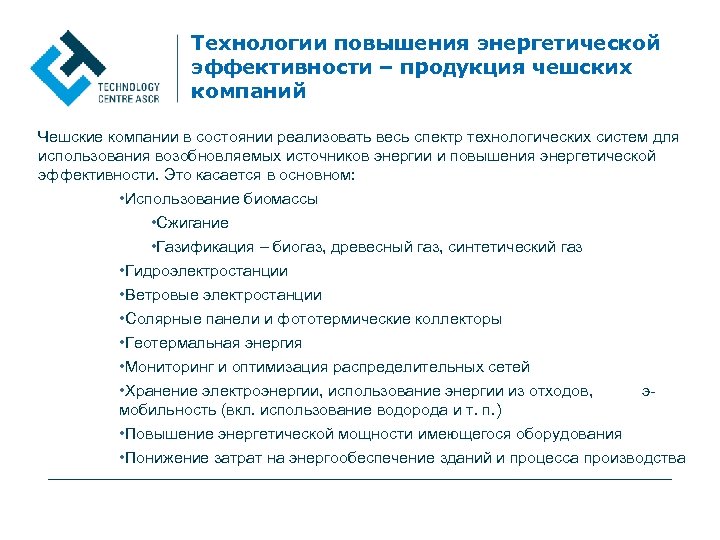 TECHNOLOGY CENTRE ASCR

Технологии повышения энергетической эффективности – продукция чешских компаний

Чешские компании в состоянии реализовать весь спектр технологических систем для использования возобновляемых источников энергии и повышения энергетической эффективности. Это касается в основном:

•Использование биомассы

•Сжигание

•Газификация – биогаз, древесный газ, синтетический газ

•Гидроэлектростанции

•Ветровые электростанции

•Солярные панели и фототермические коллекторы

•Геотермальная энергия

•Мониторинг и оптимизация распределительных сетей

•Хранение электроэнергии, использование энергии из отходов, э-мобильность (вкл. использование водорода и т. п.)

•Повышение энергетической мощности имеющегося оборудования

•Понижение затрат на энергообеспечение зданий и процесса производства